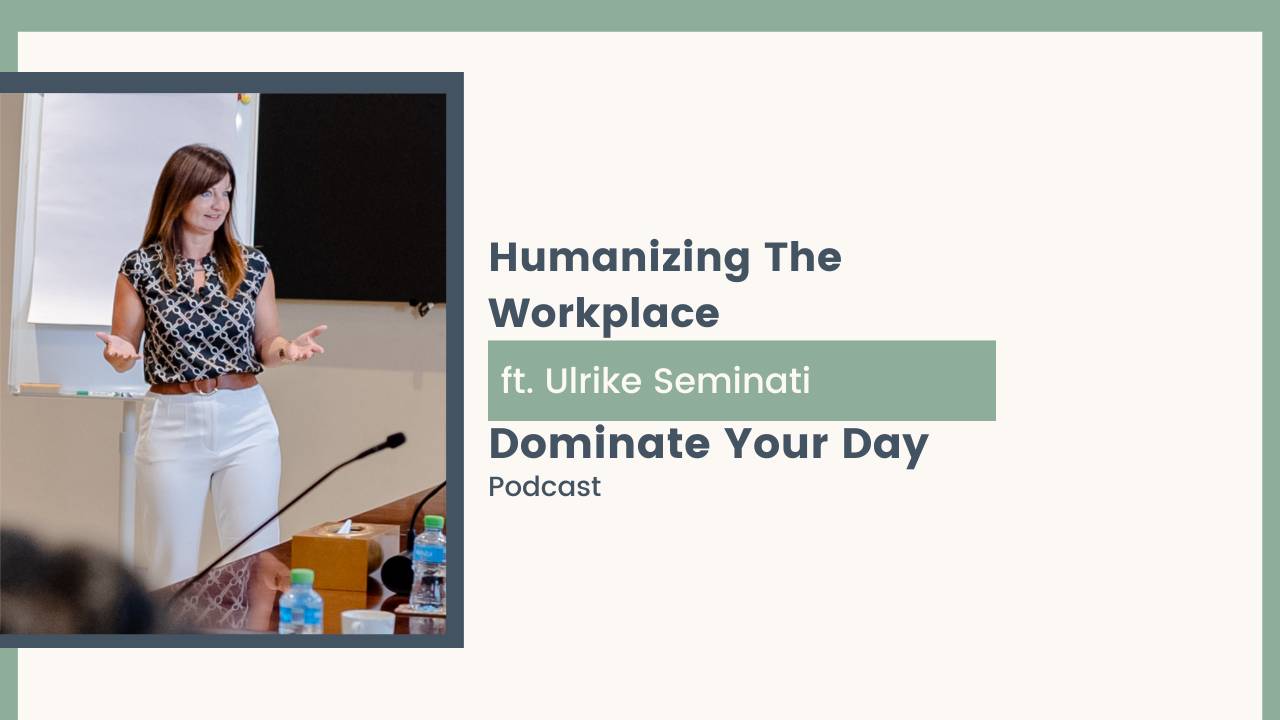 Humanizing The Workplace

ft. Ulrike Seminati

Dominate Your Day

Podcast